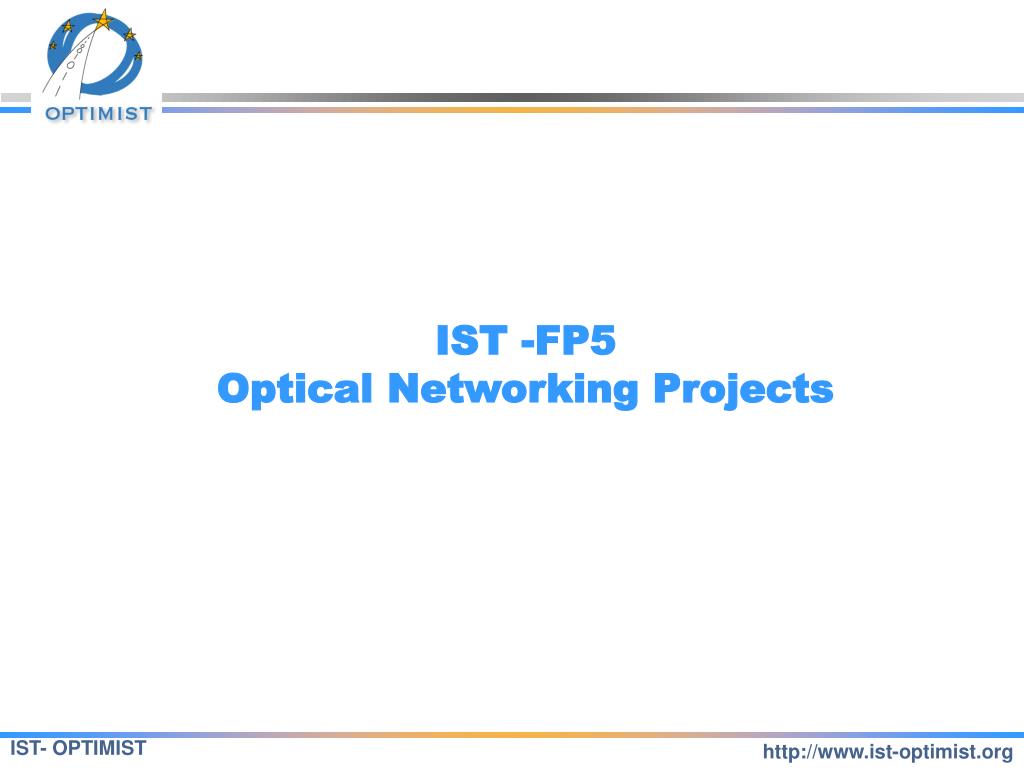 OPTIMIST

IST -FP5
Optical Networking Projects

IST- OPTIMIST

http://www.ist-optimist.org